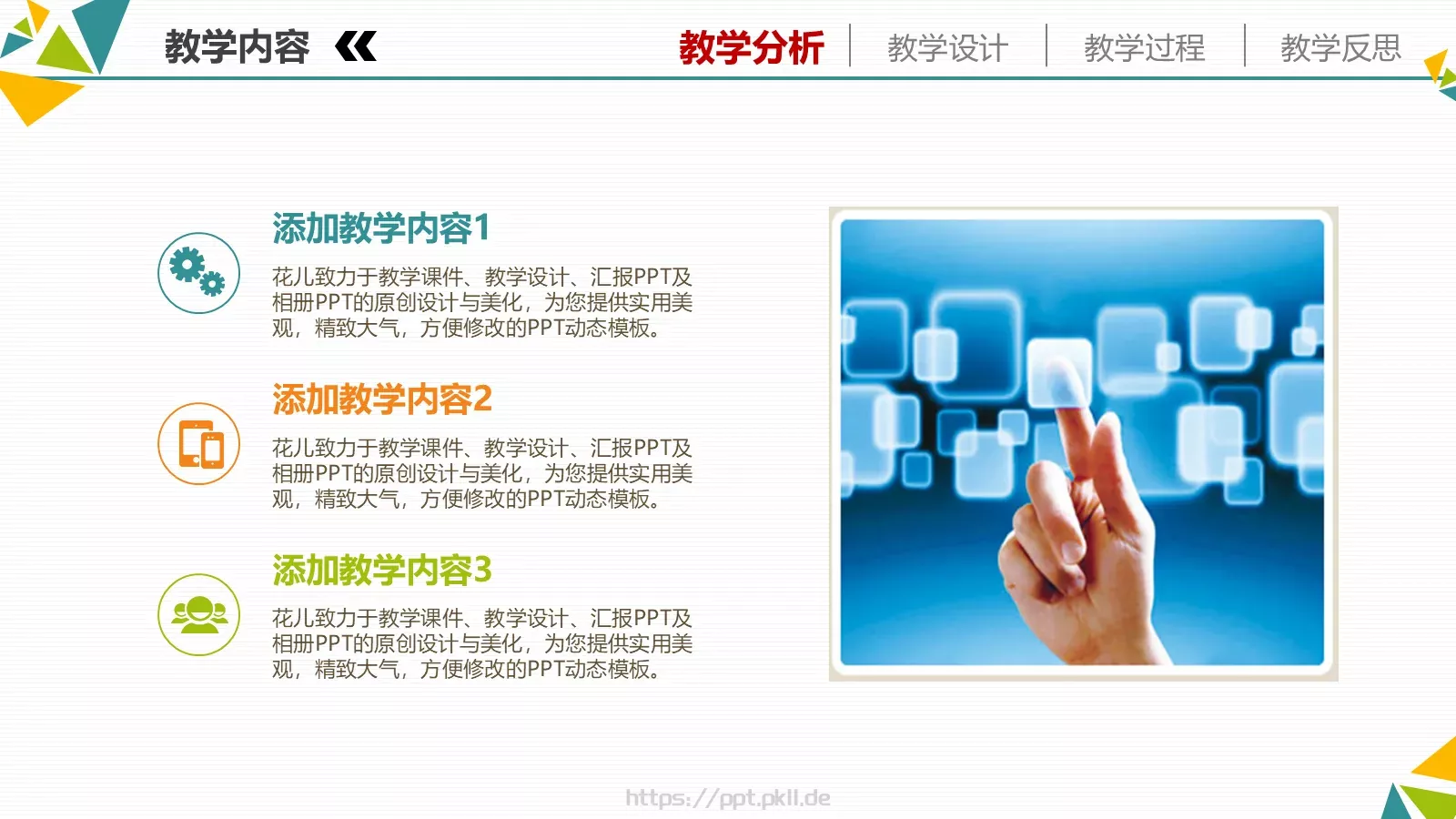 教学内容 «

教学分析 | 教学设计 | 教学过程 | 教学反思

添加教学内容1

花儿致力于教学课件、教学设计、汇报PPT及相册PPT的原创设计与美化，为您提供实用美观，精致大气，方便修改的PPT动态模板。

添加教学内容2

花儿致力于教学课件、教学设计、汇报PPT及相册PPT的原创设计与美化，为您提供实用美观，精致大气，方便修改的PPT动态模板。

添加教学内容3

花儿致力于教学课件、教学设计、汇报PPT及相册PPT的原创设计与美化，为您提供实用美观，精致大气，方便修改的PPT动态模板。

https://ppt.pkll.de